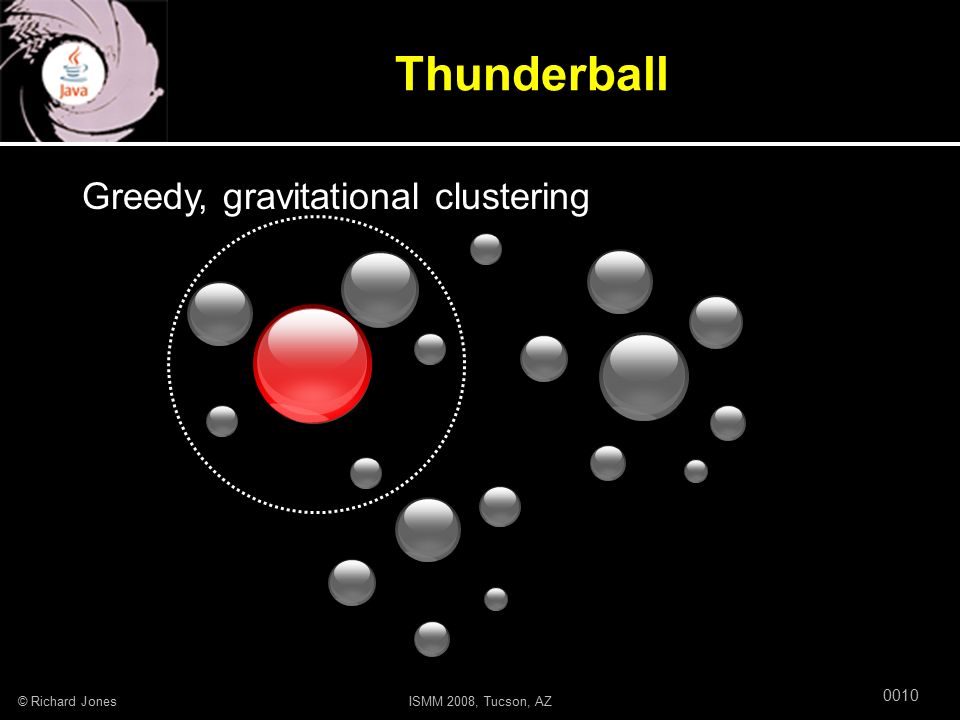 Java

Thunderball

Greedy, gravitational clustering

© Richard Jones

ISMM 2008, Tucson, AZ

0010